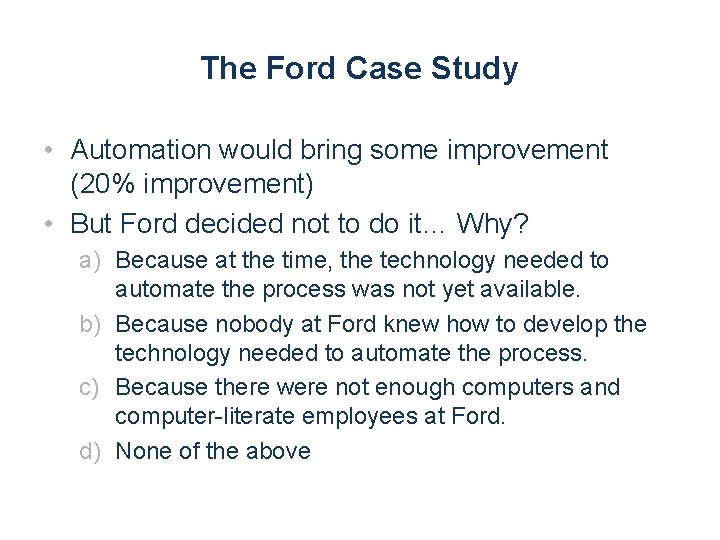 The Ford Case Study

• Automation would bring some improvement (20% improvement)
• But Ford decided not to do it… Why?
a) Because at the time, the technology needed to automate the process was not yet available.
b) Because nobody at Ford knew how to develop the technology needed to automate the process.
c) Because there were not enough computers and computer-literate employees at Ford.
d) None of the above